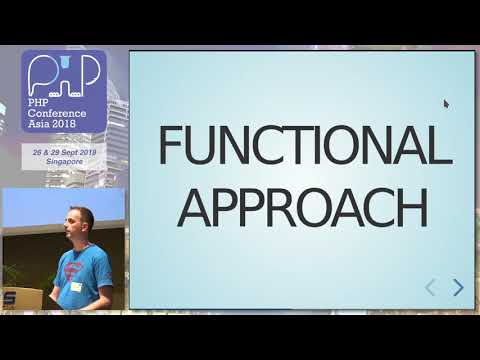 PHP
PHP Conference Asia 2018

26 & 29 Sept 2018
Singapore

FUNCTIONAL APPROACH